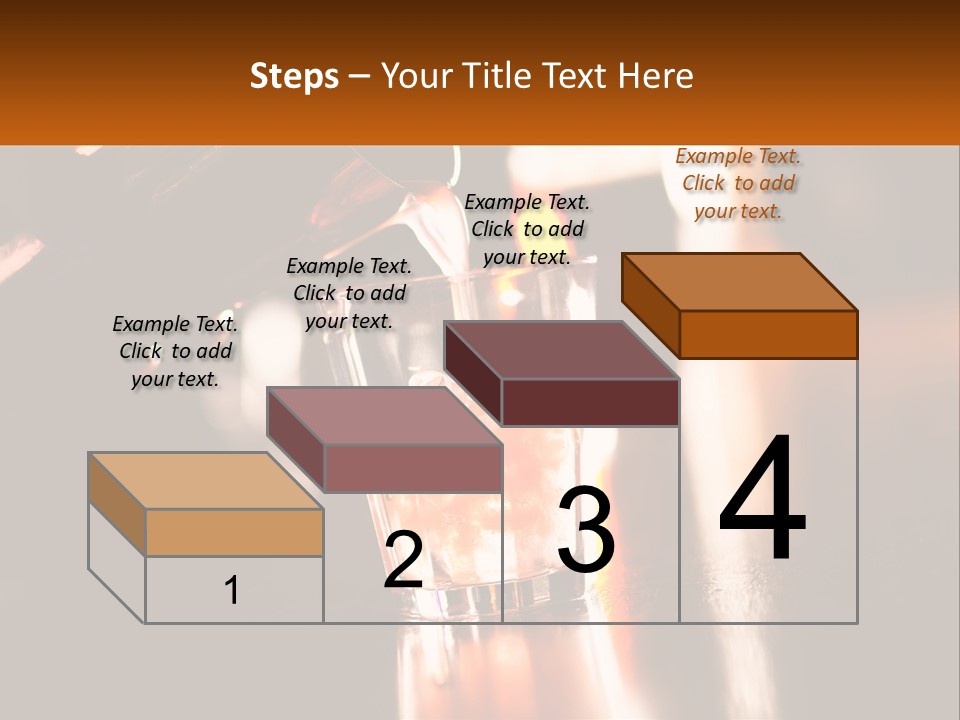 Steps – Your Title Text Here

Example Text. Click to add your text.

Example Text. Click to add your text.

Example Text. Click to add your text.

Example Text. Click to add your text.

1

2

3

4